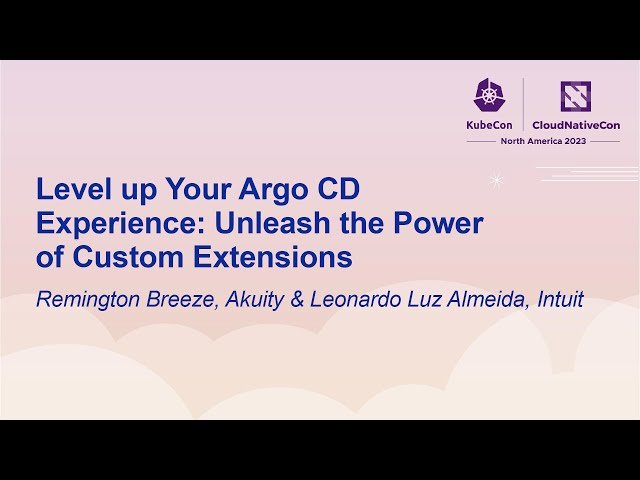 KubeCon CloudNativeCon
North America 2023

Level up Your Argo CD Experience: Unleash the Power of Custom Extensions

Remington Breeze, Akuity & Leonardo Luz Almeida, Intuit